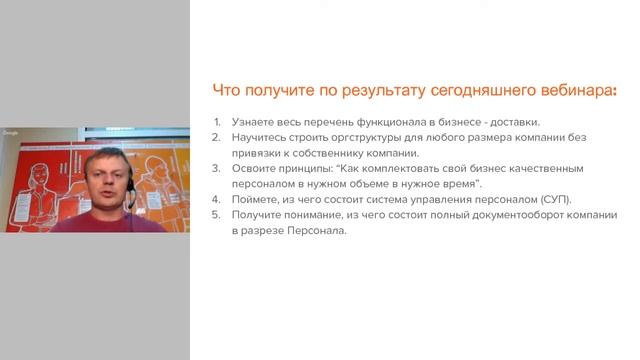 Google

Что получите по результату сегодняшнего вебинара:

1. Узнаете весь перечень функционала в бизнесе - доставки.
2. Научитесь строить оргструктуры для любого размера компании без привязки к собственнику компании.
3. Освоите принципы: "Как комплектовать свой бизнес качественным персоналом в нужном объеме в нужное время".
4. Поймете, из чего состоит система управления персоналом (СУП).
5. Получите понимание, из чего состоит полный документооборот компании в разрезе Персонала.